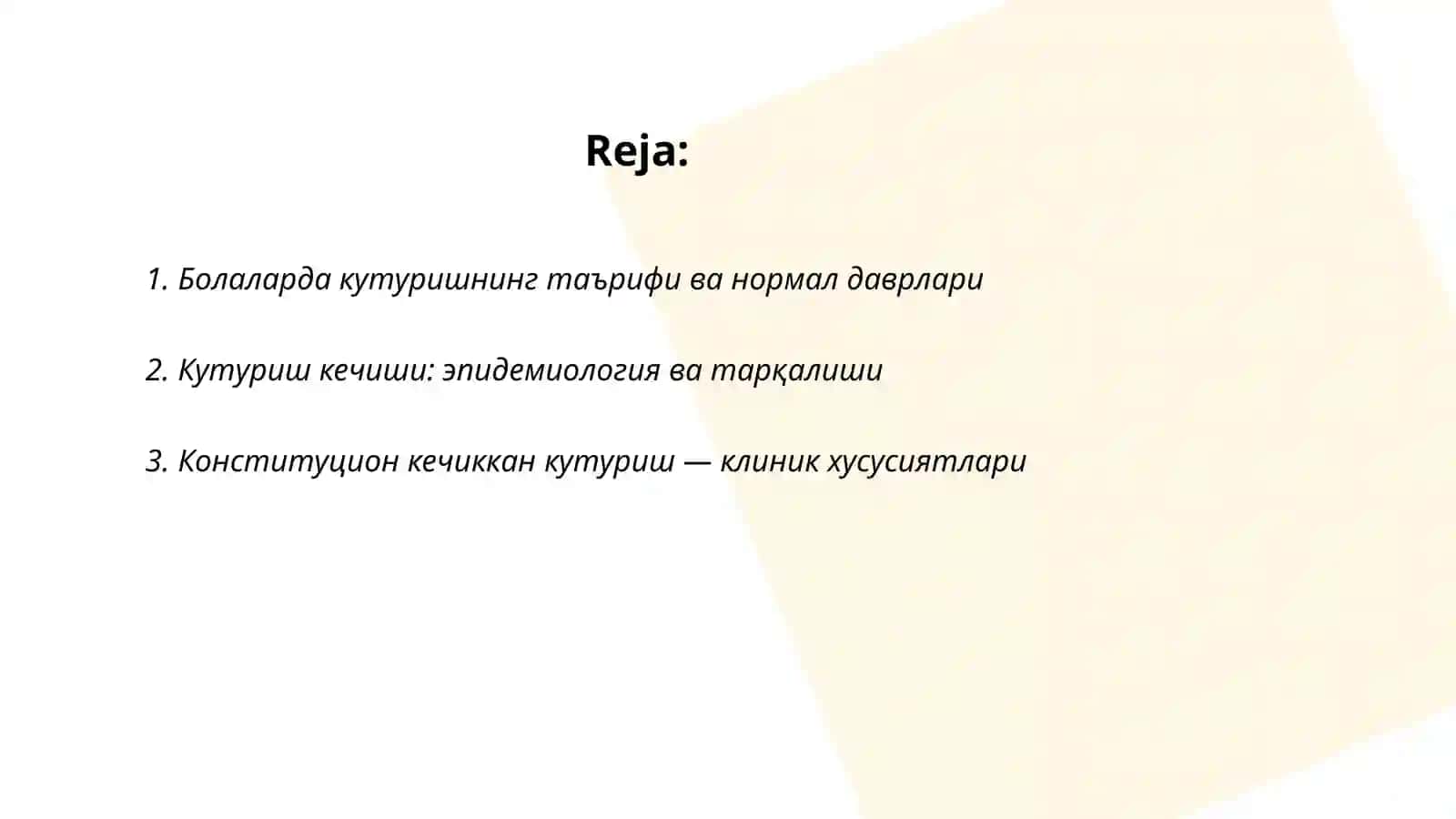 Reja:

1. Болаларда кутуришнинг таърифи ва нормал даврлари

2. Кутуриш кечиши: эпидемиология ва тарқалиши

3. Конституцион кечиккан кутуриш — клиник хусусиятлари